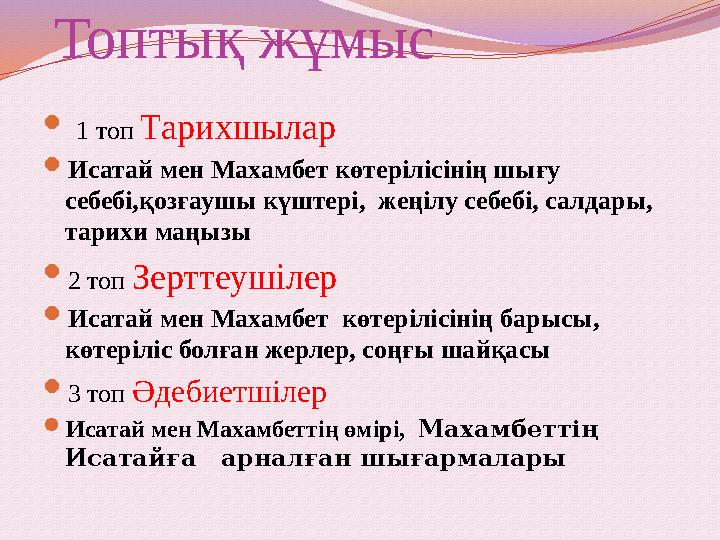 Топтық жұмыс

1 топ Тарихшылар

Исатай мен Махамбет көтерілісінің шығу себебі,қозғаушы күштері, жеңілу себебі, салдары, тарихи маңызы

2 топ Зерттеушілер

Исатай мен Махамбет көтерілісінің барысы, көтеріліс болған жерлер, соңғы шайқасы

3 топ Әдебиетшілер

Исатай мен Махамбеттің өмірі, Махамбеттің Исатайға арналған шығармалары